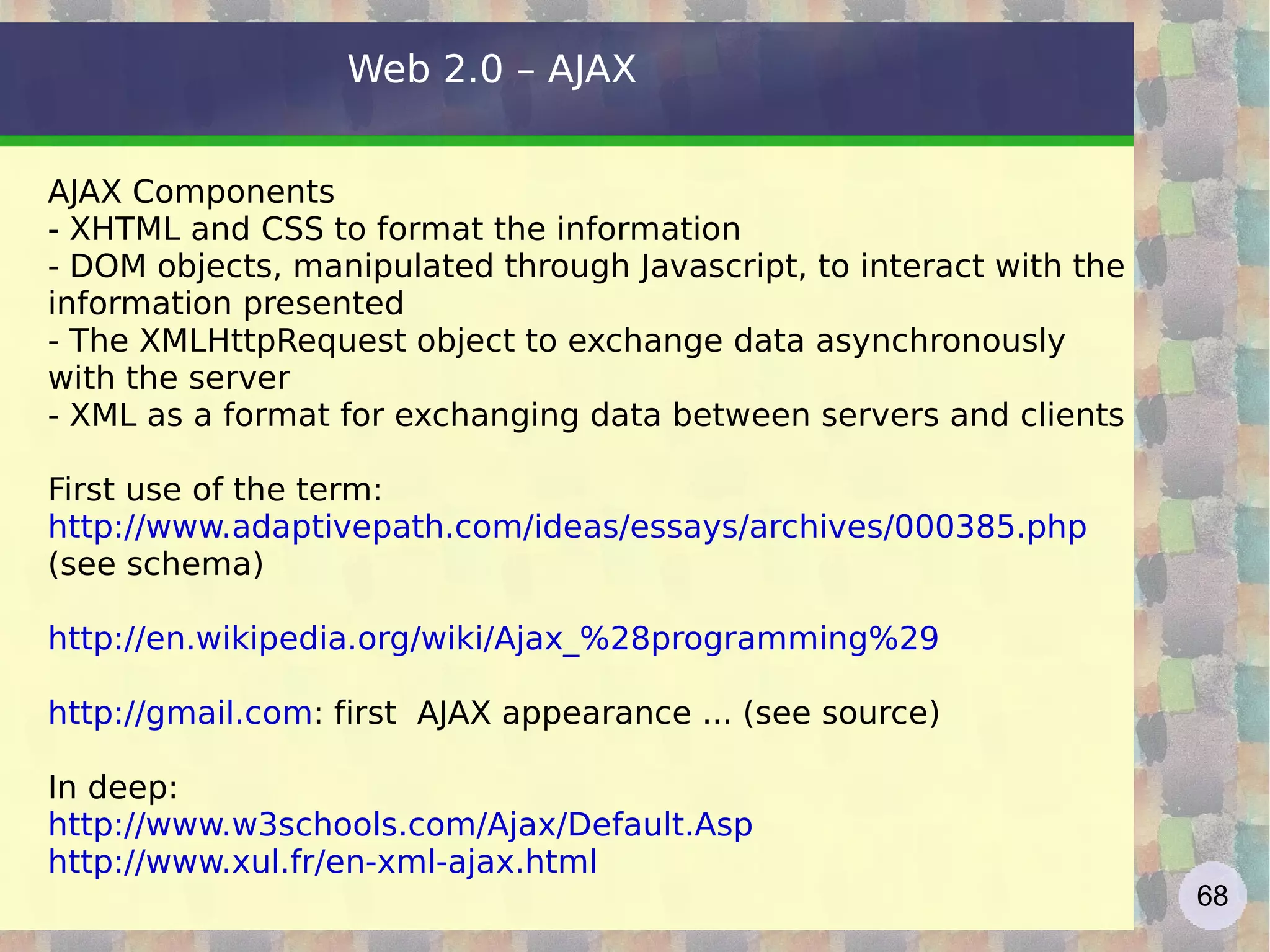 Web 2.0 – AJAX

AJAX Components
- XHTML and CSS to format the information
- DOM objects, manipulated through Javascript, to interact with the information presented
- The XMLHttpRequest object to exchange data asynchronously with the server
- XML as a format for exchanging data between servers and clients

First use of the term:
http://www.adaptivepath.com/ideas/essays/archives/000385.php
(see schema)

http://en.wikipedia.org/wiki/Ajax_%28programming%29

http://gmail.com: first AJAX appearance ... (see source)

In deep:
http://www.w3schools.com/Ajax/Default.Asp
http://www.xul.fr/en-xml-ajax.html

68